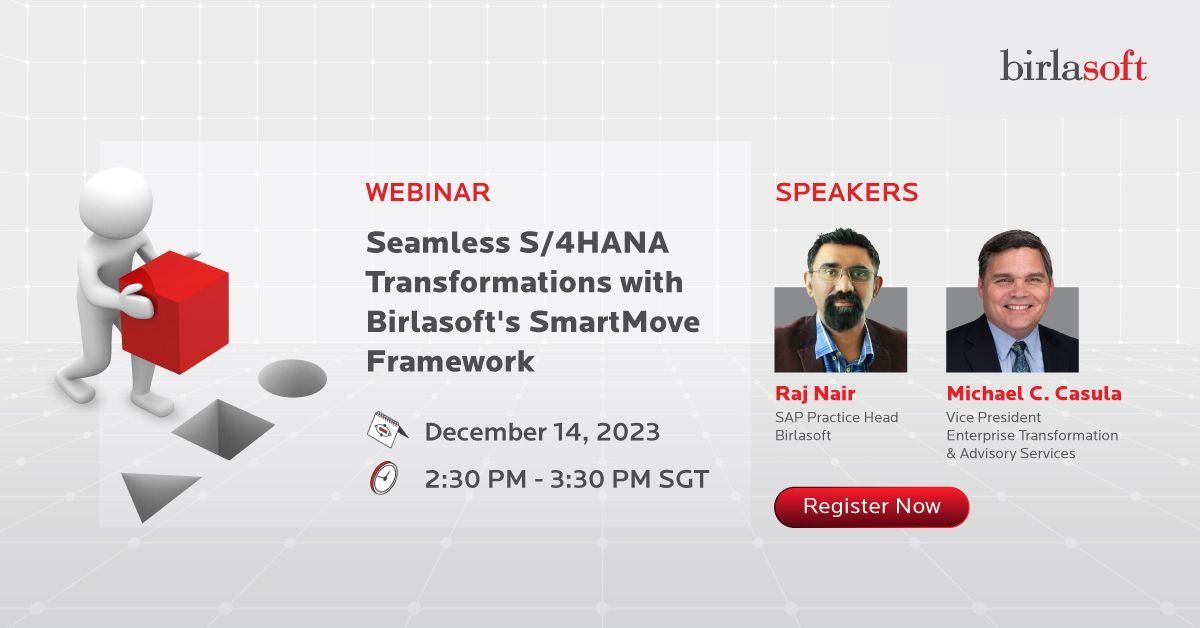 birlasoft

WEBINAR

Seamless S/4HANA Transformations with Birlasoft's SmartMove Framework

December 14, 2023

2:30 PM - 3:30 PM SGT

SPEAKERS

Raj Nair
SAP Practice Head
Birlasoft

Michael C. Casula
Vice President
Enterprise Transformation & Advisory Services

Register Now